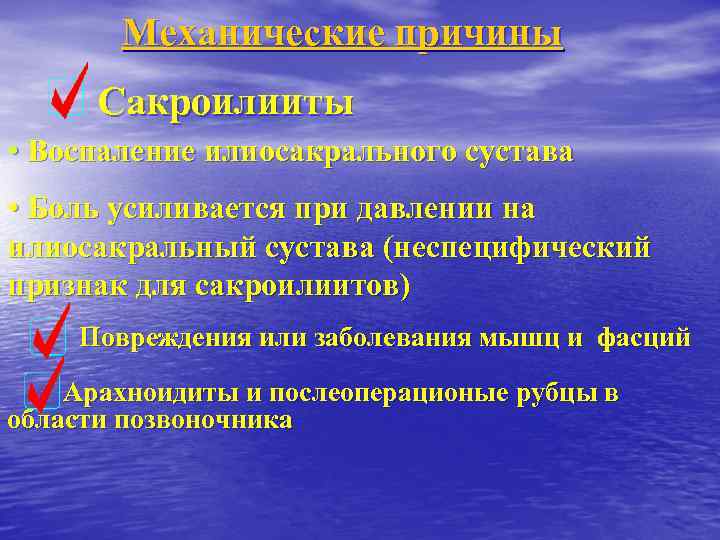 Механические причины

Сакроилииты

• Воспаление илиосакрального сустава

• Боль усиливается при давлении на илиосакральный сустава (неспецифический признак для сакроилиитов)

Повреждения или заболевания мышц и фасций

Арахноидиты и послеоперационые рубцы в области позвоночника